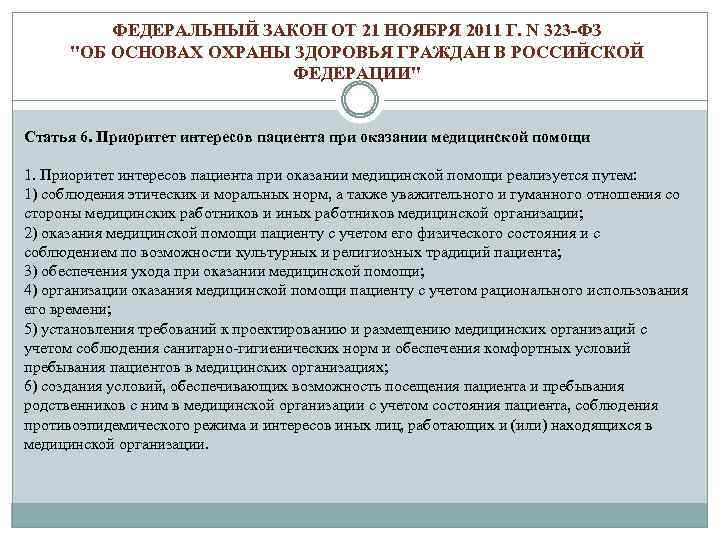 ФЕДЕРАЛЬНЫЙ ЗАКОН ОТ 21 НОЯБРЯ 2011 Г. N 323-ФЗ "ОБ ОСНОВАХ ОХРАНЫ ЗДОРОВЬЯ ГРАЖДАН В РОССИЙСКОЙ ФЕДЕРАЦИИ"

Статья 6. Приоритет интересов пациента при оказании медицинской помощи

1. Приоритет интересов пациента при оказании медицинской помощи реализуется путем:
1) соблюдения этических и моральных норм, а также уважительного и гуманного отношения со стороны медицинских работников и иных работников медицинской организации;
2) оказания медицинской помощи пациенту с учетом его физического состояния и с соблюдением по возможности культурных и религиозных традиций пациента;
3) обеспечения ухода при оказании медицинской помощи;
4) организации оказания медицинской помощи пациенту с учетом рационального использования его времени;
5) установления требований к проектированию и размещению медицинских организаций с учетом соблюдения санитарно-гигиенических норм и обеспечения комфортных условий пребывания пациентов в медицинских организациях;
6) создания условий, обеспечивающих возможность посещения пациента и пребывания родственников с ним в медицинской организации с учетом состояния пациента, соблюдения противоэпидемического режима и интересов иных лиц, работающих и (или) находящихся в медицинской организации.